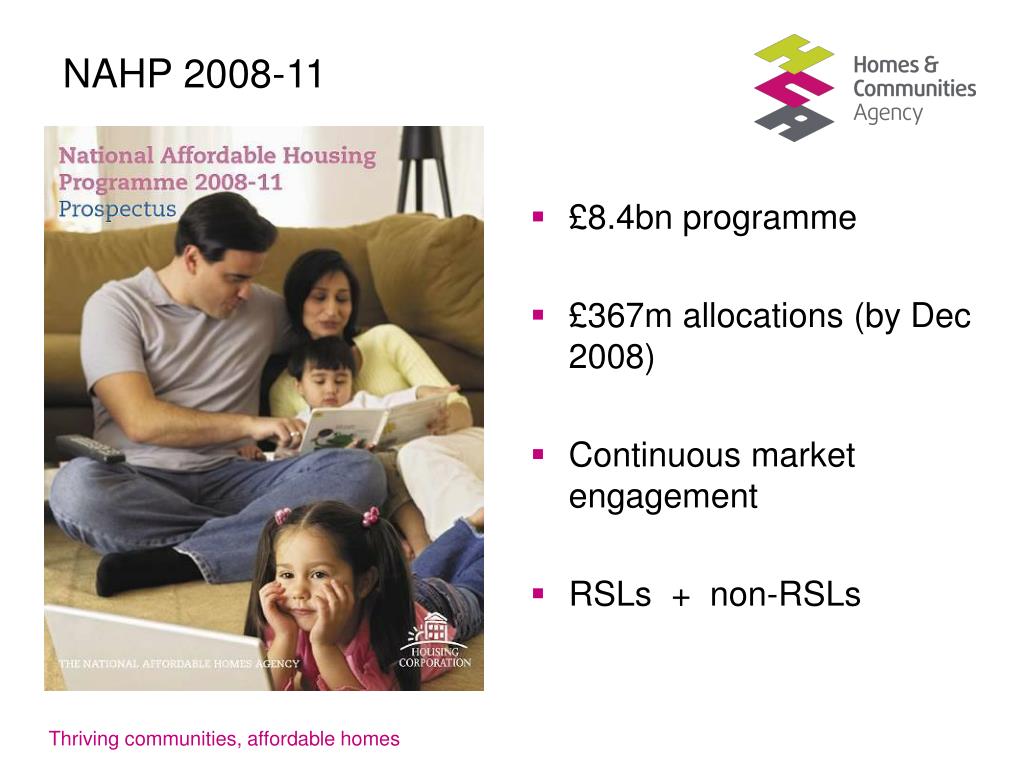 NAHP 2008-11

Homes & Communities Agency

National Affordable Housing Programme 2008-11
Prospectus

THE NATIONAL AFFORDABLE HOMES AGENCY

HOUSING CORPORATION

▪ £8.4bn programme

▪ £367m allocations (by Dec 2008)

▪ Continuous market engagement

▪ RSLs + non-RSLs

Thriving communities, affordable homes